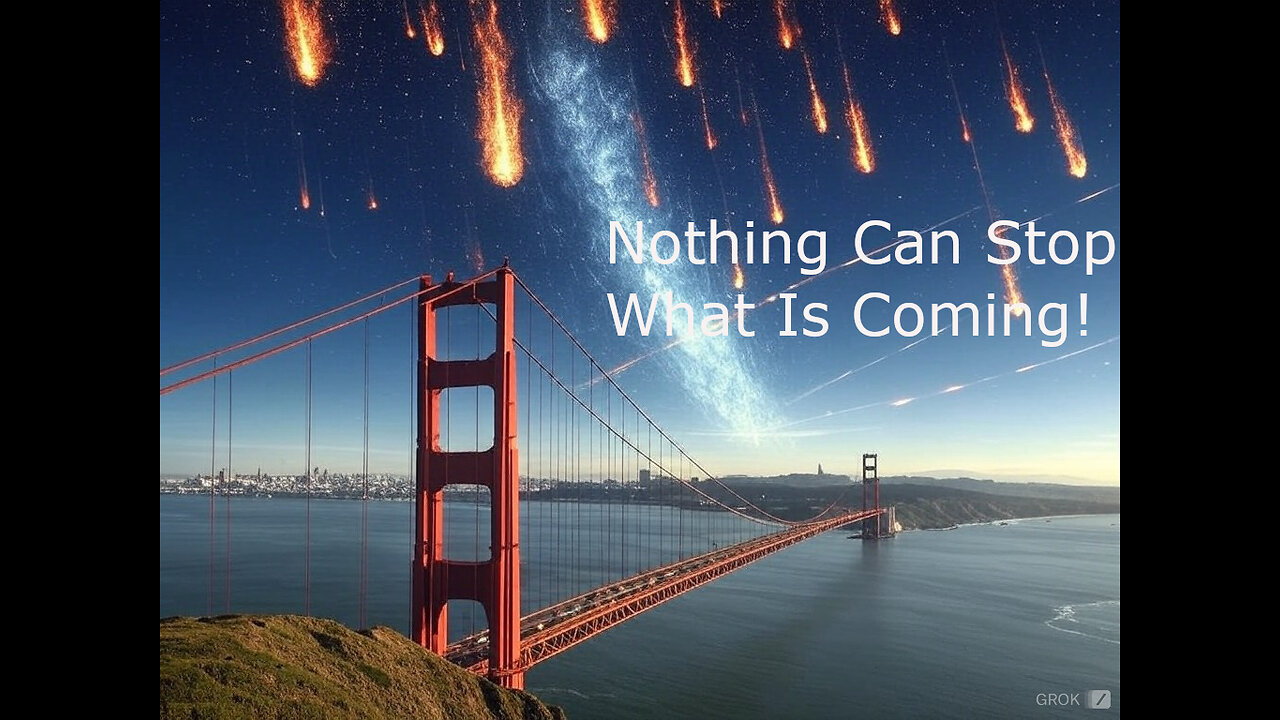 Nothing Can Stop What Is Coming!

GROK